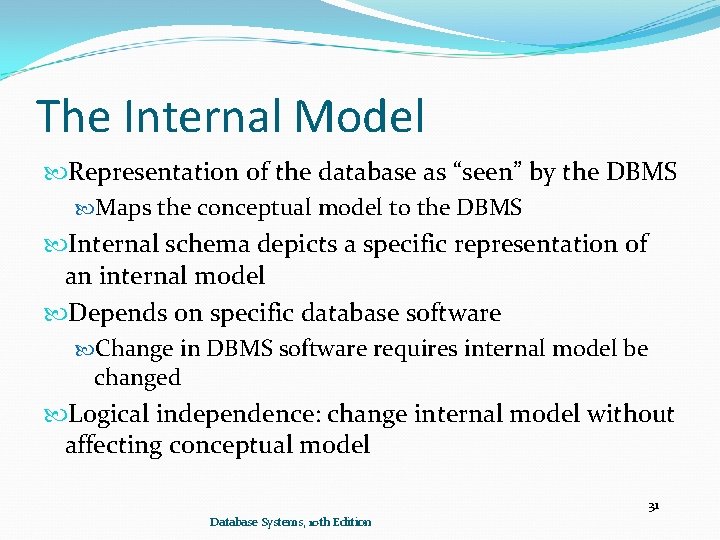 The Internal Model

Representation of the database as “seen” by the DBMS

Maps the conceptual model to the DBMS

Internal schema depicts a specific representation of an internal model

Depends on specific database software

Change in DBMS software requires internal model be changed

Logical independence: change internal model without affecting conceptual model

31

Database Systems, 10th Edition